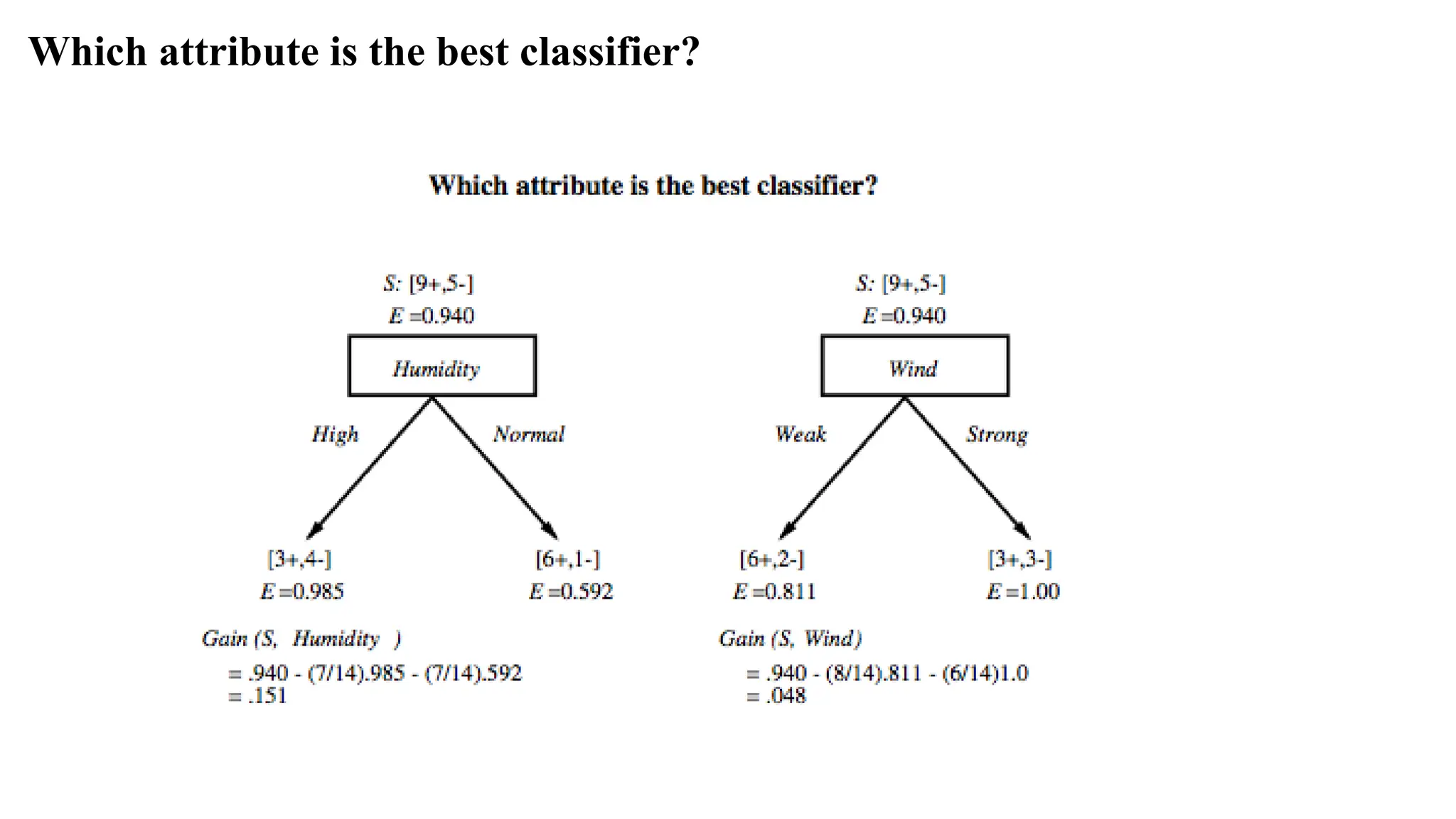 Which attribute is the best classifier?

Which attribute is the best classifier?

S: [9+,5-]
E =0.940

Humidity

High

Normal

[3+,4-]
E =0.985

[6+,1-]
E =0.592

Gain (S, Humidity )
= .940 - (7/14).985 - (7/14).592
= .151

S: [9+,5-]
E =0.940

Wind

Weak

Strong

[6+,2-]
E =0.811

[3+,3-]
E =1.00

Gain (S, Wind)
= .940 - (8/14).811 - (6/14)1.0
= .048